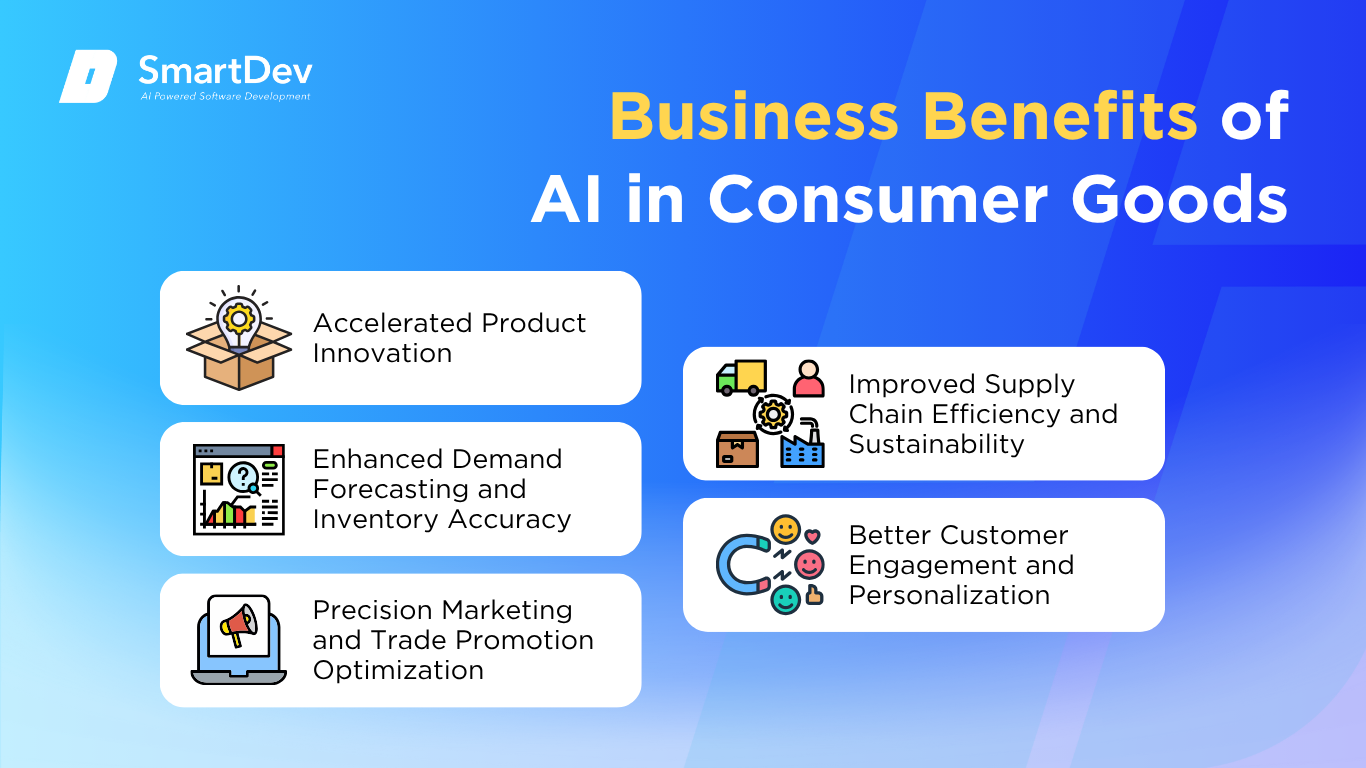 SmartDev
AI Powered Software Development

Business Benefits of AI in Consumer Goods

Accelerated Product Innovation

Enhanced Demand Forecasting and Inventory Accuracy

Precision Marketing and Trade Promotion Optimization

Improved Supply Chain Efficiency and Sustainability

Better Customer Engagement and Personalization